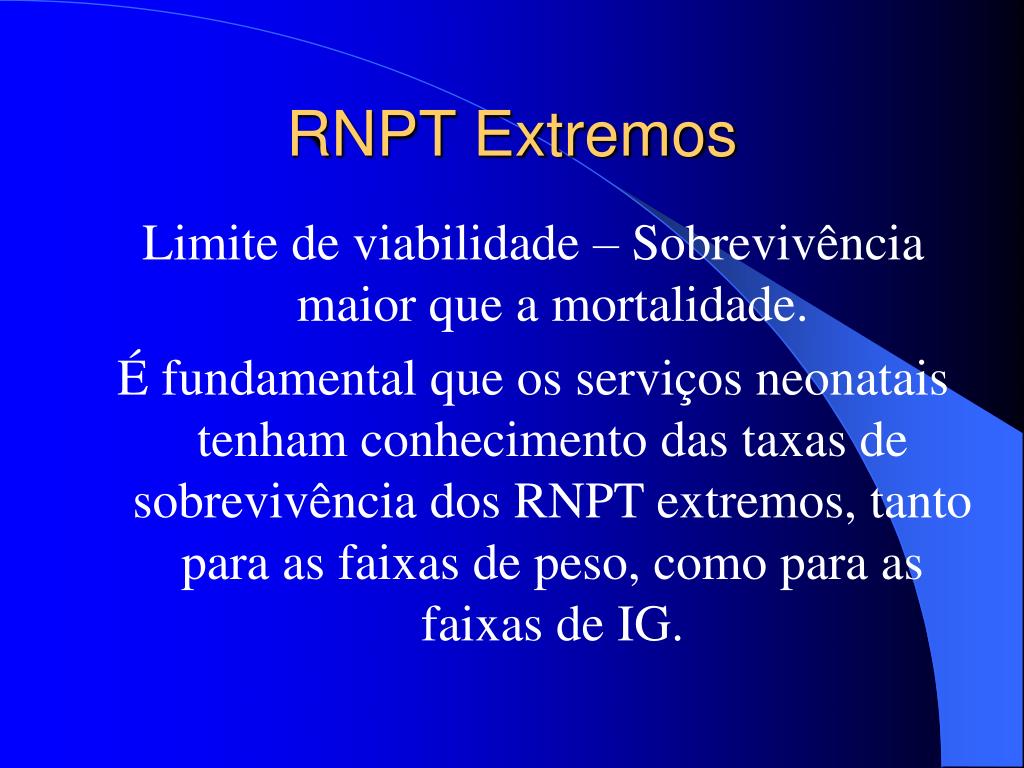 RNPT Extremos

Limite de viabilidade – Sobrevivência maior que a mortalidade.

É fundamental que os serviços neonatais tenham conhecimento das taxas de sobrevivência dos RNPT extremos, tanto para as faixas de peso, como para as faixas de IG.